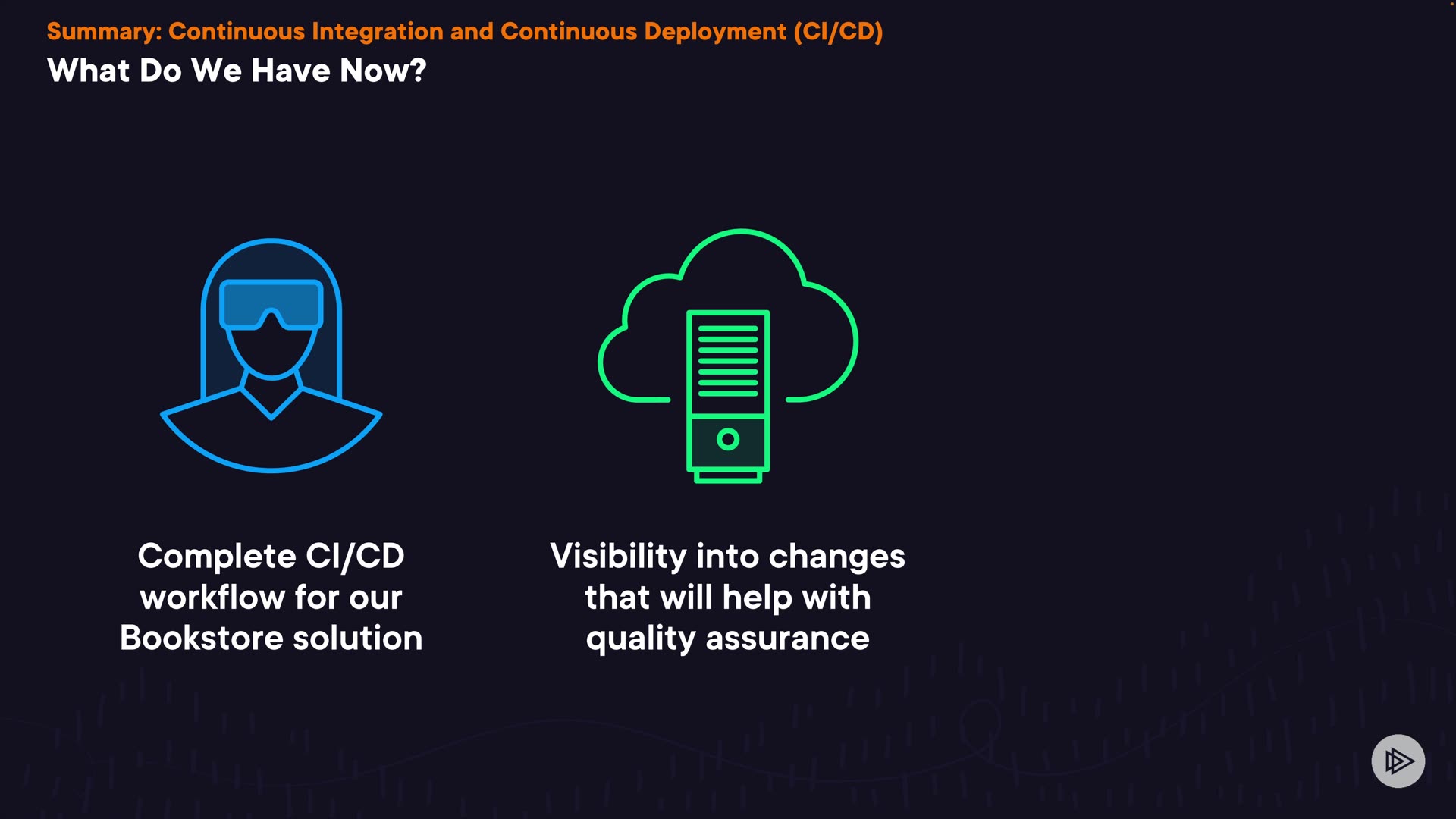 Summary: Continuous Integration and Continuous Deployment (CI/CD)
What Do We Have Now?

Complete CI/CD workflow for our Bookstore solution

Visibility into changes that will help with quality assurance